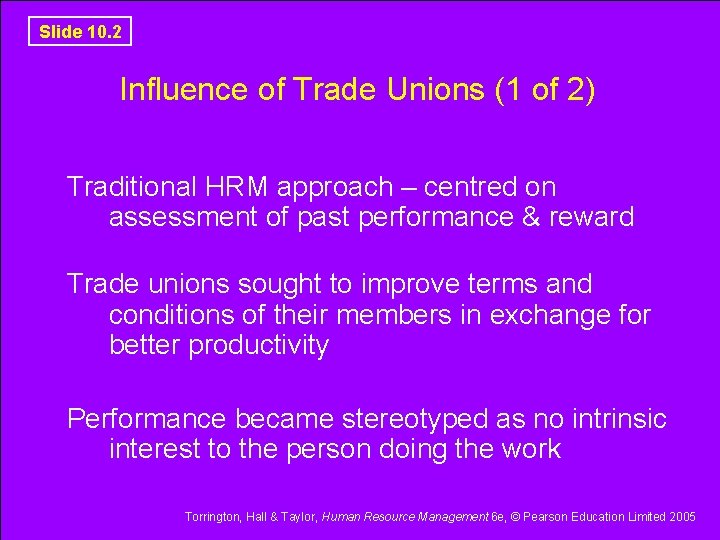 Slide 10.2

Influence of Trade Unions (1 of 2)

Traditional HRM approach – centred on assessment of past performance & reward

Trade unions sought to improve terms and conditions of their members in exchange for better productivity

Performance became stereotyped as no intrinsic interest to the person doing the work

Torrington, Hall & Taylor, Human Resource Management 6e, © Pearson Education Limited 2005